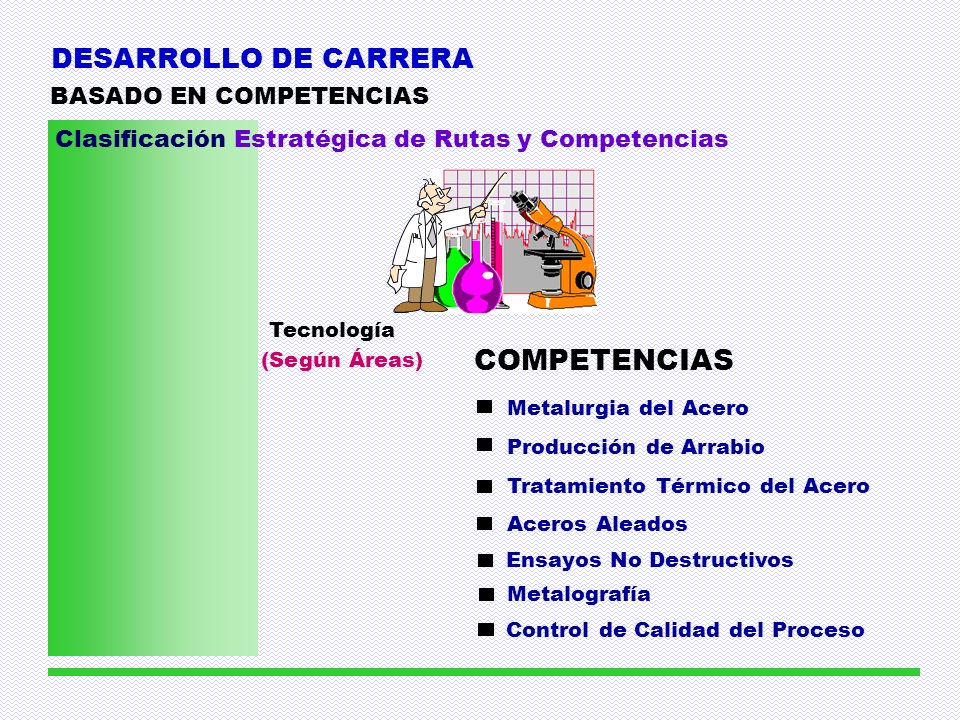 DESARROLLO DE CARRERA
BASADO EN COMPETENCIAS

Clasificación Estratégica de Rutas y Competencias

Tecnología
(Según Áreas)

COMPETENCIAS

■ Metalurgia del Acero
■ Producción de Arrabio
■ Tratamiento Térmico del Acero
■ Aceros Aleados
■ Ensayos No Destructivos
■ Metalografía
■ Control de Calidad del Proceso